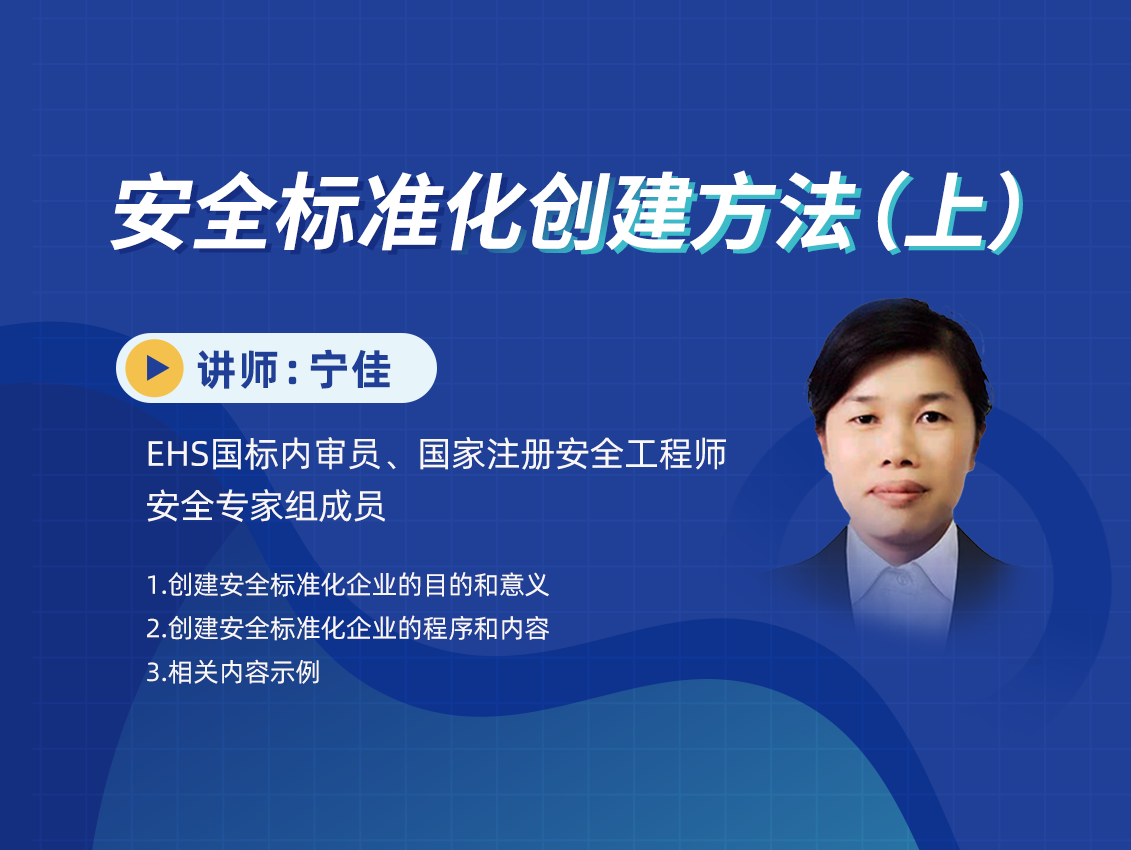 安全标准化创建方法（上）

讲师：宁佳

EHS国标内审员、国家注册安全工程师
安全专家组成员

1.创建安全标准化企业的目的和意义
2.创建安全标准化企业的程序和内容
3.相关内容示例